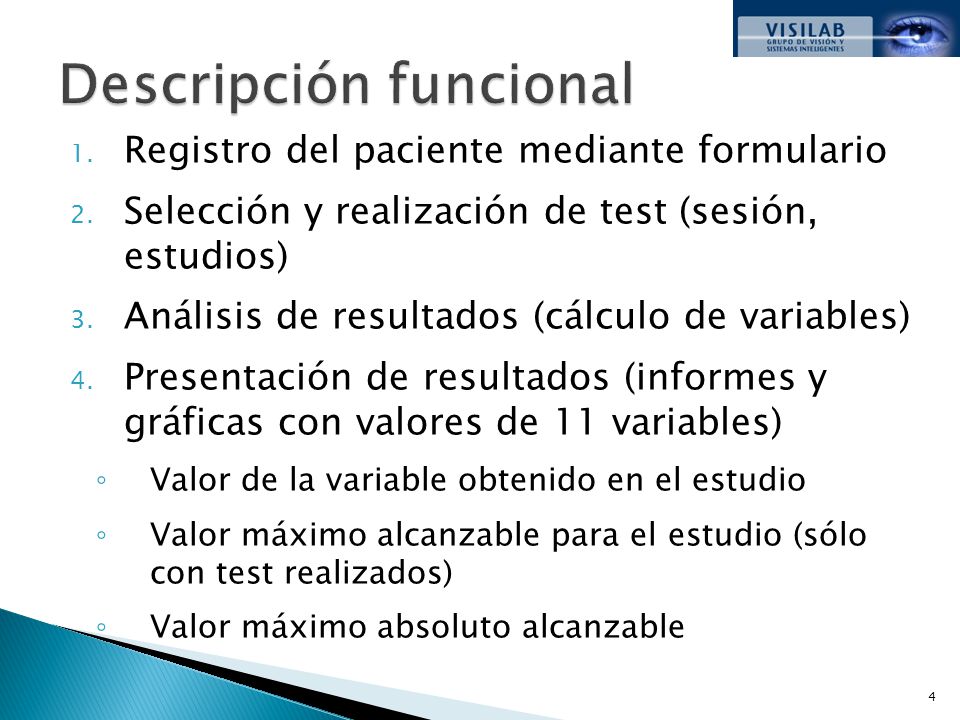 VISILAB
GRUPO DE VISIÓN Y SISTEMAS INTELIGENTES

Descripción funcional

1. Registro del paciente mediante formulario
2. Selección y realización de test (sesión, estudios)
3. Análisis de resultados (cálculo de variables)
4. Presentación de resultados (informes y gráficas con valores de 11 variables)
◦ Valor de la variable obtenido en el estudio
◦ Valor máximo alcanzable para el estudio (sólo con test realizados)
◦ Valor máximo absoluto alcanzable

4